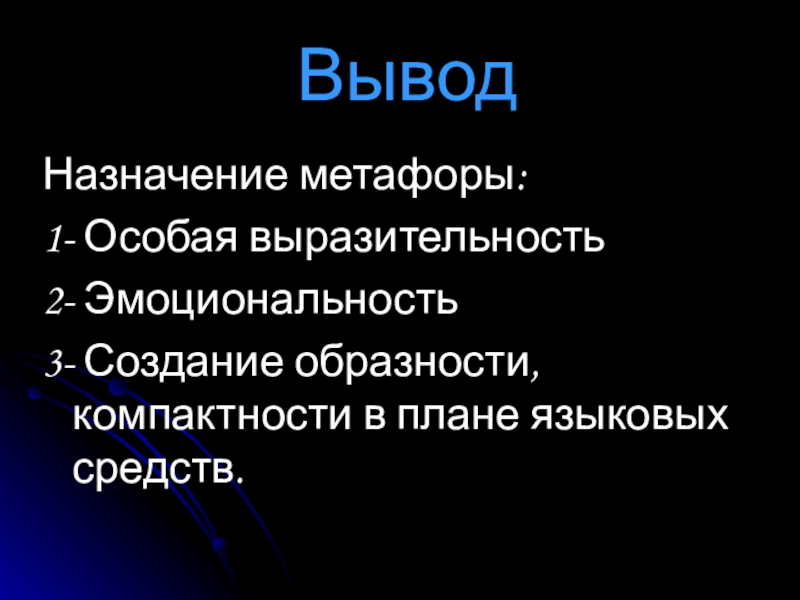 Вывод

Назначение метафоры:

1- Особая выразительность

2- Эмоциональность

3- Создание образности, компактности в плане языковых средств.